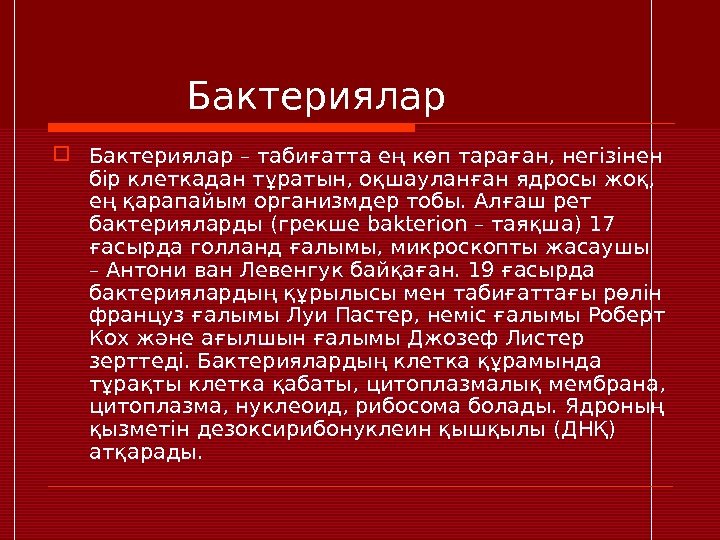 Бактериялар

Бактериялар – табиғатта ең көп тараған, негізінен бір клеткадан тұратын, оқшауланған ядросы жоқ, ең қарапайым организмдер тобы. Алғаш рет бактерияларды (грекше bakterion – таяқша) 17 ғасырда голланд ғалымы, микроскопты жасаушы – Антони ван Левенгук байқаған. 19 ғасырда бактериялардың құрылысы мен табиғаттағы рөлін француз ғалымы Луи Пастер, неміс ғалымы Роберт Кох және ағылшын ғалымы Джозеф Листер зерттеді. Бактериялардың клетка құрамында тұрақты клетка қабаты, цитоплазмалық мембрана, цитоплазма, нуклеоид, рибосома болады. Ядроның қызметін дезоксирибонуклеин қышқылы (ДНҚ) атқарады.